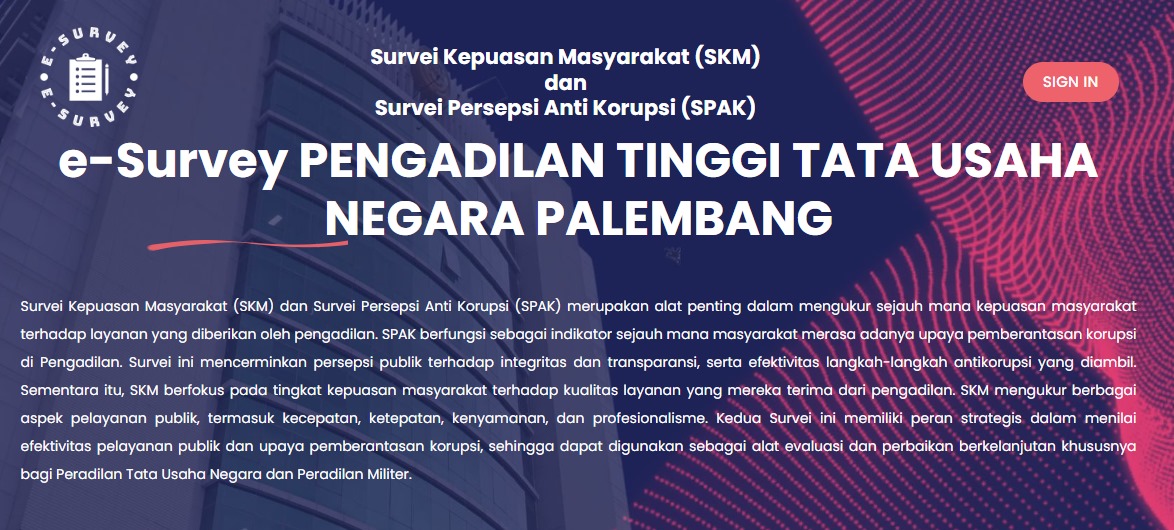 E-SURVEY E-SURVEY

Survei Kepuasan Masyarakat (SKM)
dan
Survei Persepsi Anti Korupsi (SPAK)

SIGN IN

e-Survey PENGADILAN TINGGI TATA USAHA NEGARA PALEMBANG

Survei Kepuasan Masyarakat (SKM) dan Survei Persepsi Anti Korupsi (SPAK) merupakan alat penting dalam mengukur sejauh mana kepuasan masyarakat terhadap layanan yang diberikan oleh pengadilan. SPAK berfungsi sebagai indikator sejauh mana masyarakat merasa adanya upaya pemberantasan korupsi di Pengadilan. Survei ini mencerminkan persepsi publik terhadap integritas dan transparansi, serta efektivitas langkah-langkah antikorupsi yang diambil. Sementara itu, SKM berfokus pada tingkat kepuasan masyarakat terhadap kualitas layanan yang mereka terima dari pengadilan. SKM mengukur berbagai aspek pelayanan publik, termasuk kecepatan, ketepatan, kenyamanan, dan profesionalisme. Kedua Survei ini memiliki peran strategis dalam menilai efektivitas pelayanan publik dan upaya pemberantasan korupsi, sehingga dapat digunakan sebagai alat evaluasi dan perbaikan berkelanjutan khususnya bagi Peradilan Tata Usaha Negara dan Peradilan Militer.